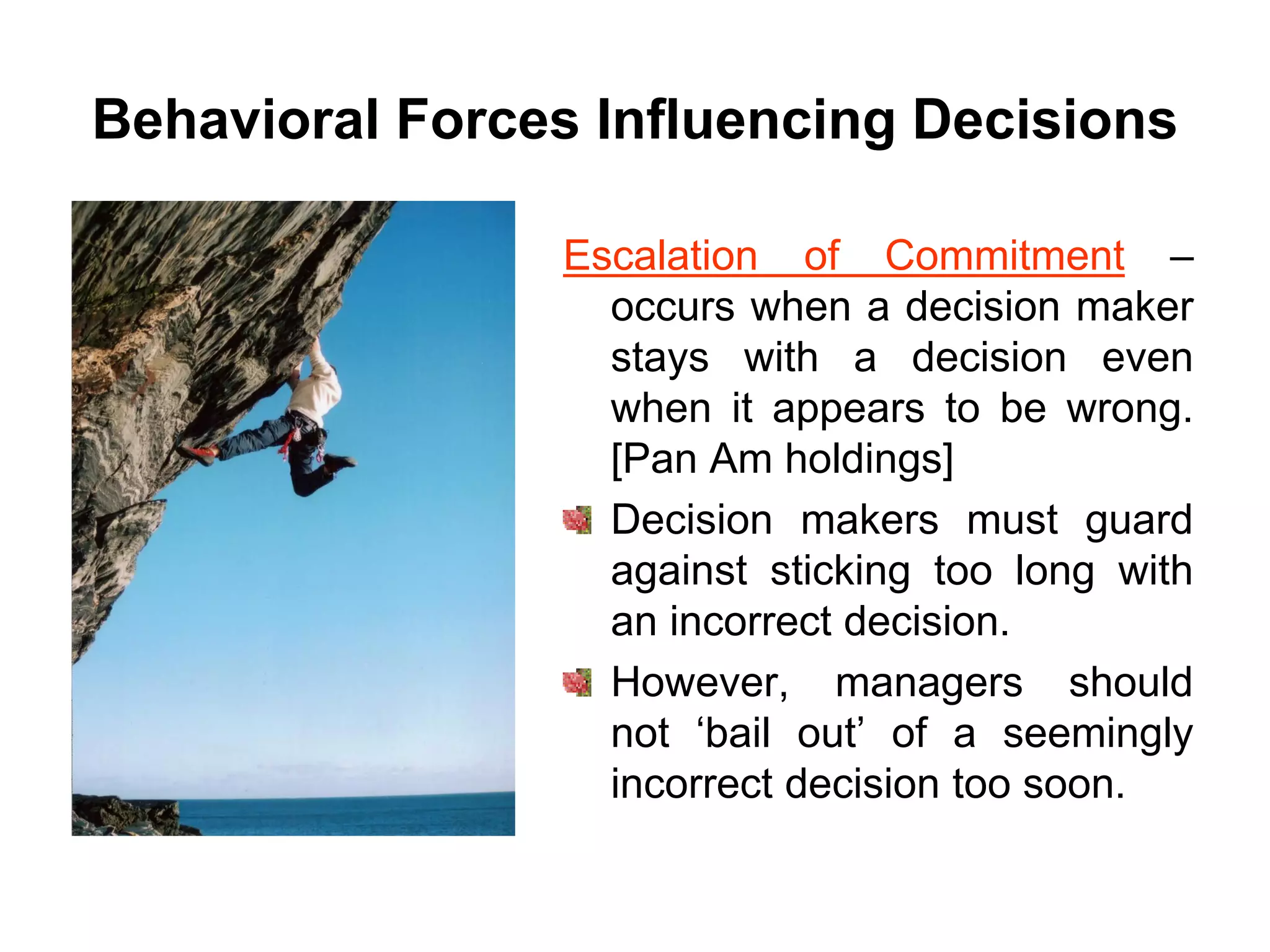 Behavioral Forces Influencing Decisions

Escalation of Commitment – occurs when a decision maker stays with a decision even when it appears to be wrong. [Pan Am holdings]

Decision makers must guard against sticking too long with an incorrect decision.

However, managers should not ‘bail out’ of a seemingly incorrect decision too soon.